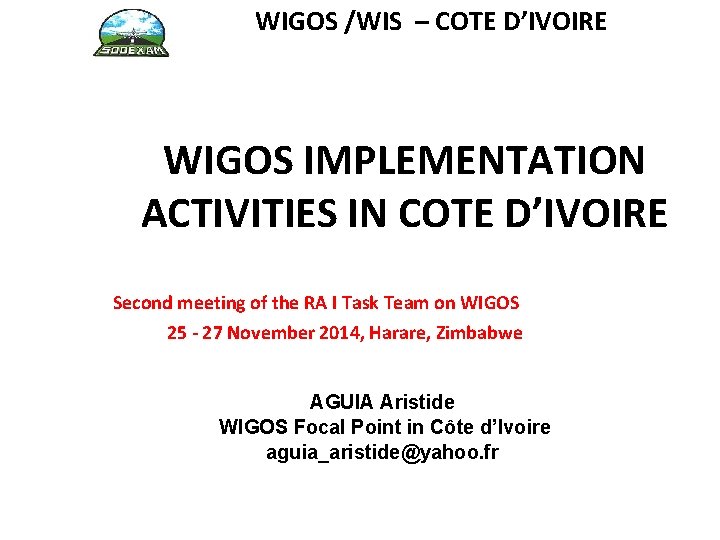 SODEXAM

WIGOS /WIS – COTE D'IVOIRE

WIGOS IMPLEMENTATION ACTIVITIES IN COTE D'IVOIRE

Second meeting of the RA I Task Team on WIGOS
25 - 27 November 2014, Harare, Zimbabwe

AGUIA Aristide
WIGOS Focal Point in Côte d'Ivoire
aguia_aristide@yahoo.fr